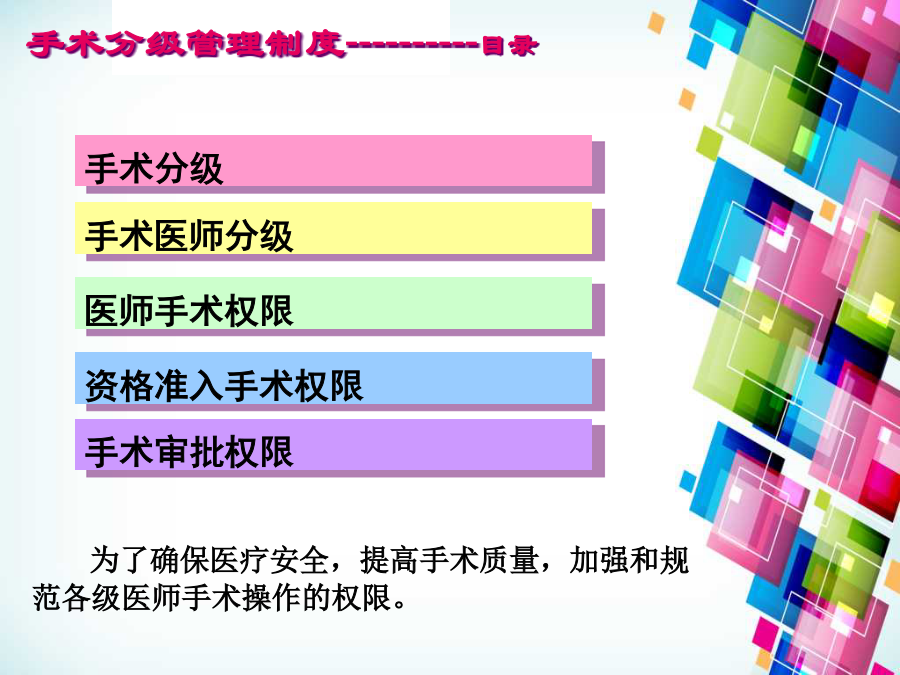 手术分级管理制度----------目录

手术分级

手术医师分级

医师手术权限

资格准入手术权限

手术审批权限

为了确保医疗安全，提高手术质量，加强和规范各级医师手术操作的权限。